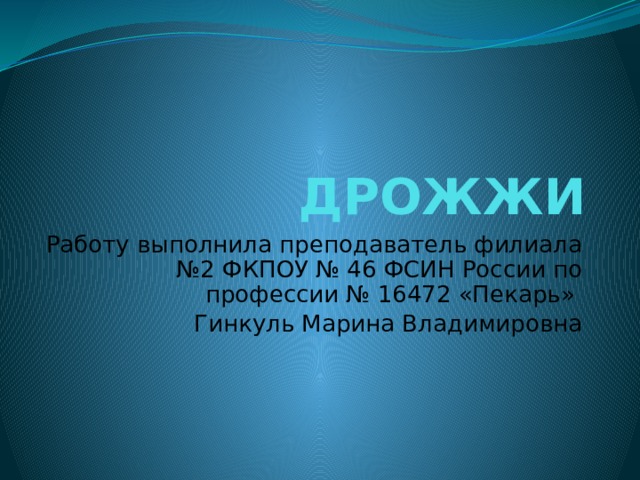 ДРОЖЖИ

Работу выполнила преподаватель филиала №2 ФКПОУ № 46 ФСИН России по профессии № 16472 «Пекарь»

Гинкуль Марина Владимировна